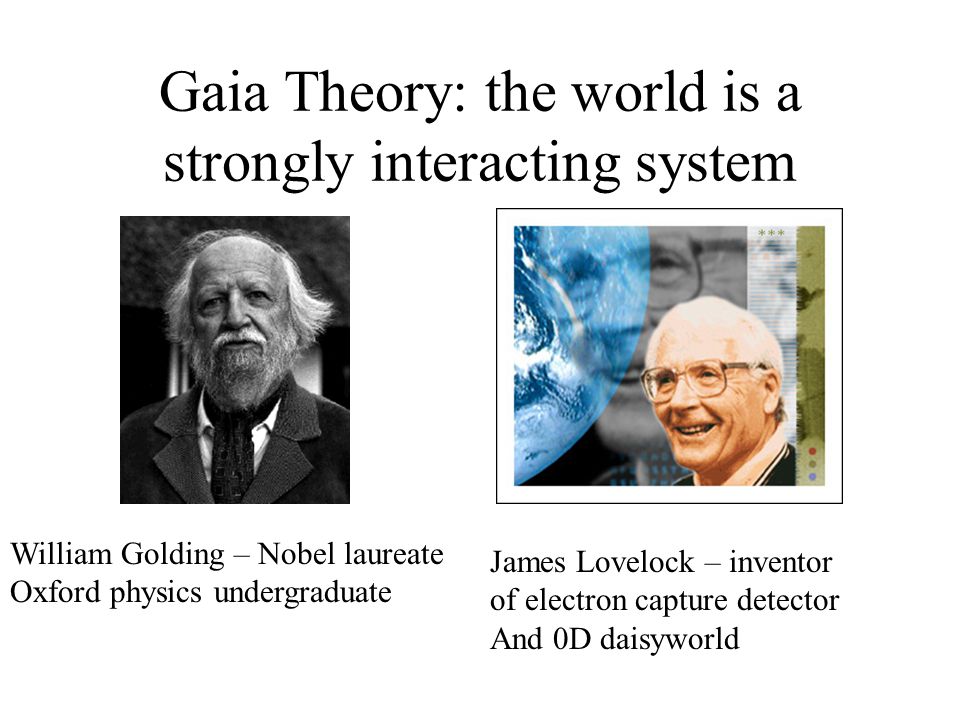 Gaia Theory: the world is a strongly interacting system

William Golding – Nobel laureate
Oxford physics undergraduate

James Lovelock – inventor of electron capture detector
And 0D daisyworld